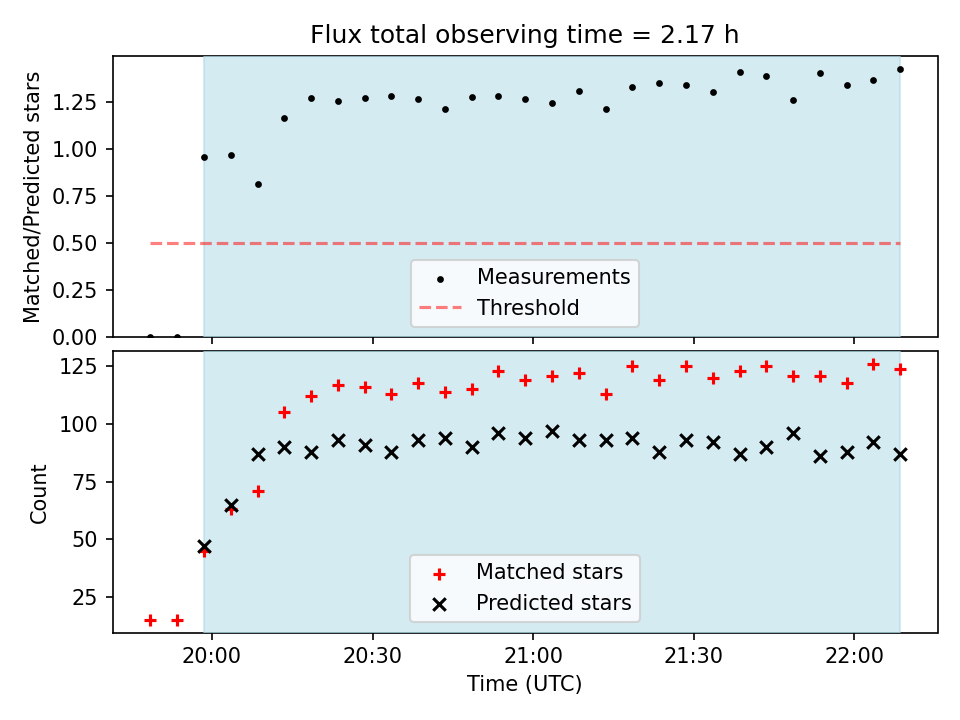 Flux total observing time = 2.17 h

Matched/Predicted stars

1.25
1.00
0.75
0.50
0.25
0.00

Measurements
Threshold

Count

125
100
75
50
25

Matched stars
Predicted stars

20:00
20:30
21:00
21:30
22:00

Time (UTC)